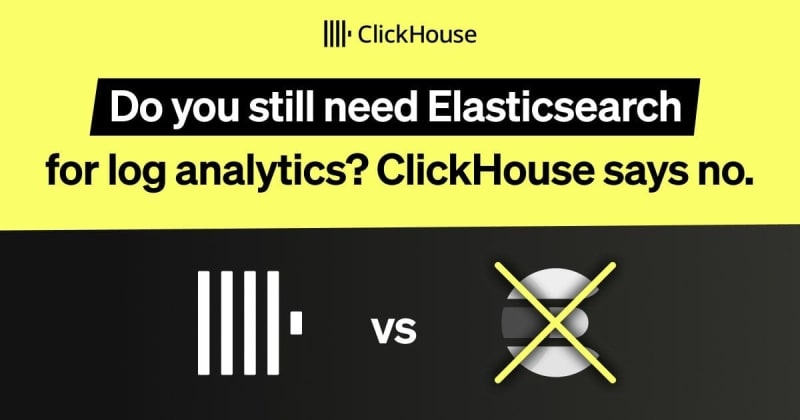 ClickHouse

Do you still need Elasticsearch for log analytics? ClickHouse says no.

vs